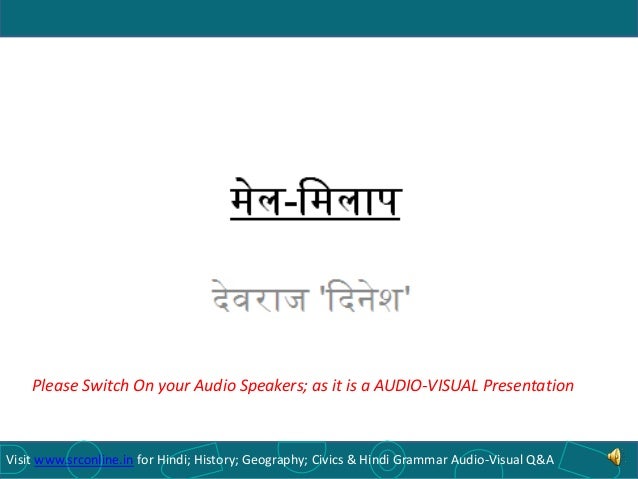 मेल-मिलाप

देवराज 'दिनेश'

Please Switch On your Audio Speakers; as it is a AUDIO-VISUAL Presentation

Visit www.srconline.in for Hindi; History; Geography; Civics & Hindi Grammar Audio-Visual Q&A